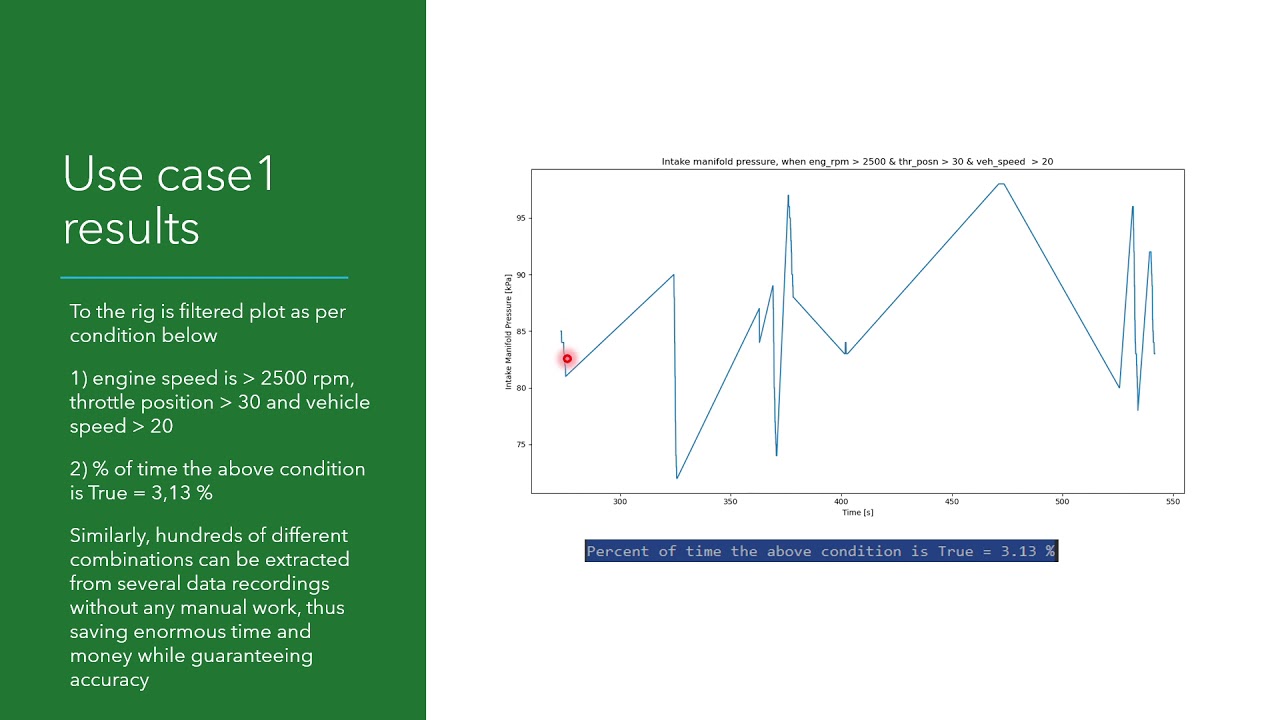 Use case1 results

To the rig is filtered plot as per condition below

1) engine speed is > 2500 rpm, throttle position > 30 and vehicle speed > 20

2) % of time the above condition is True = 3,13 %

Similarly, hundreds of different combinations can be extracted from several data recordings without any manual work, thus saving enormous time and money while guaranteeing accuracy

Intake manifold pressure, when eng_rpm > 2500 & thr_posn > 30 & veh_speed > 20

Intake Manifold Pressure [kPa]

95
90
85
80
75

300 350 400 450 500 550

Time [s]

Percent of time the above condition is True = 3.13 %